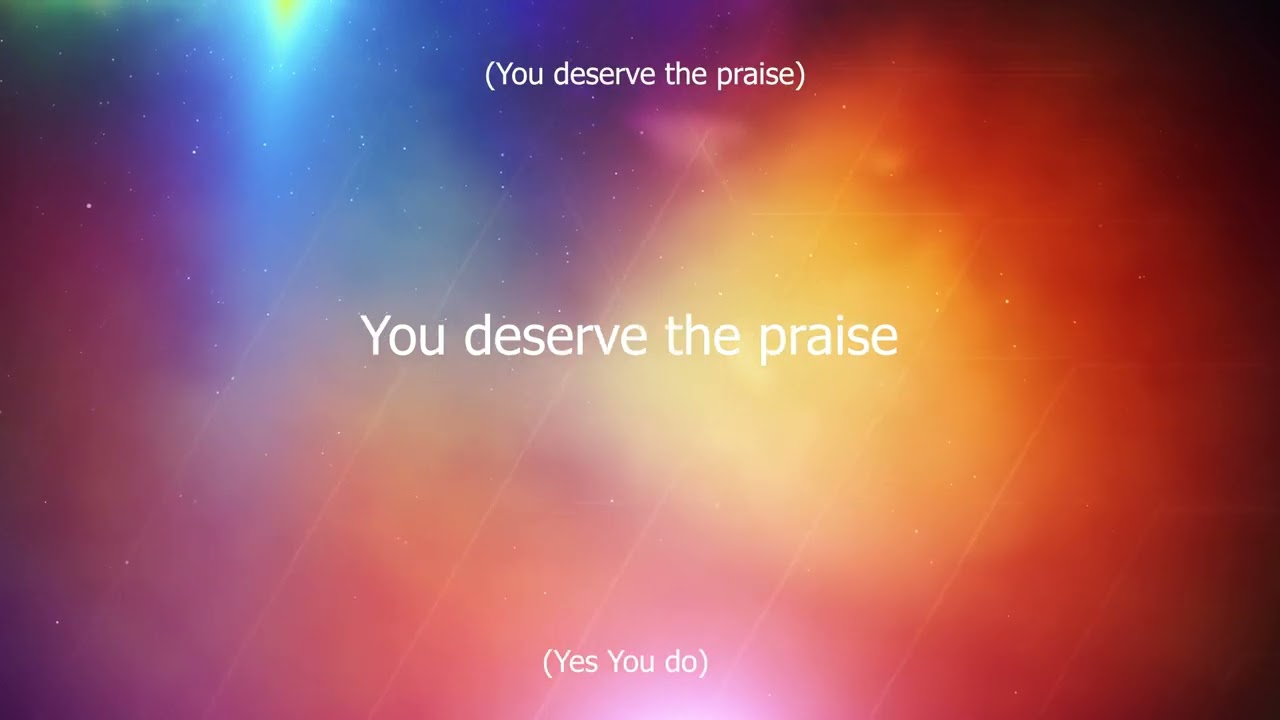 (You deserve the praise)

You deserve the praise

(Yes You do)